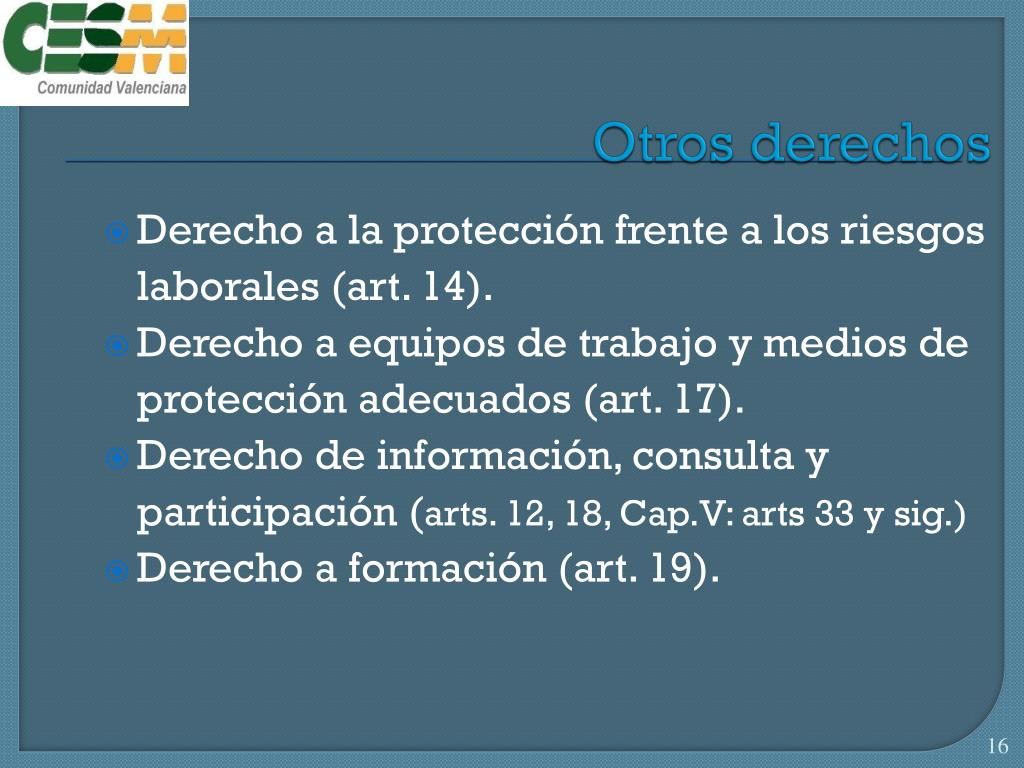 CESM
Comunidad Valenciana

Otros derechos

Derecho a la protección frente a los riesgos laborales (art. 14).

Derecho a equipos de trabajo y medios de protección adecuados (art. 17).

Derecho de información, consulta y participación (arts. 12, 18, Cap.V: arts 33 y sig.)

Derecho a formación (art. 19).

16